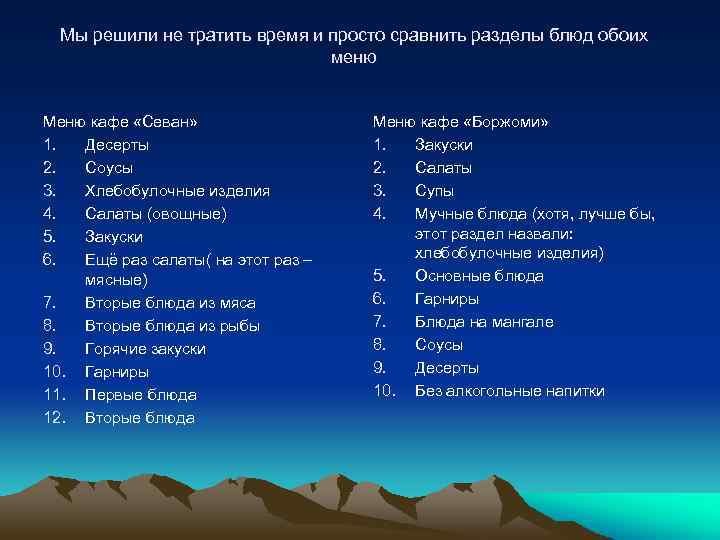 Мы решили не тратить время и просто сравнить разделы блюд обоих меню

Меню кафе «Севан»
1. Десерты
2. Соусы
3. Хлебобулочные изделия
4. Салаты (овощные)
5. Закуски
6. Ещё раз салаты( на этот раз – мясные)
7. Вторые блюда из мяса
8. Вторые блюда из рыбы
9. Горячие закуски
10. Гарниры
11. Первые блюда
12. Вторые блюда

Меню кафе «Боржоми»
1. Закуски
2. Салаты
3. Супы
4. Мучные блюда (хотя, лучше бы, этот раздел назвали: хлебобулочные изделия)
5. Основные блюда
6. Гарниры
7. Блюда на мангале
8. Соусы
9. Десерты
10. Без алкогольные напитки